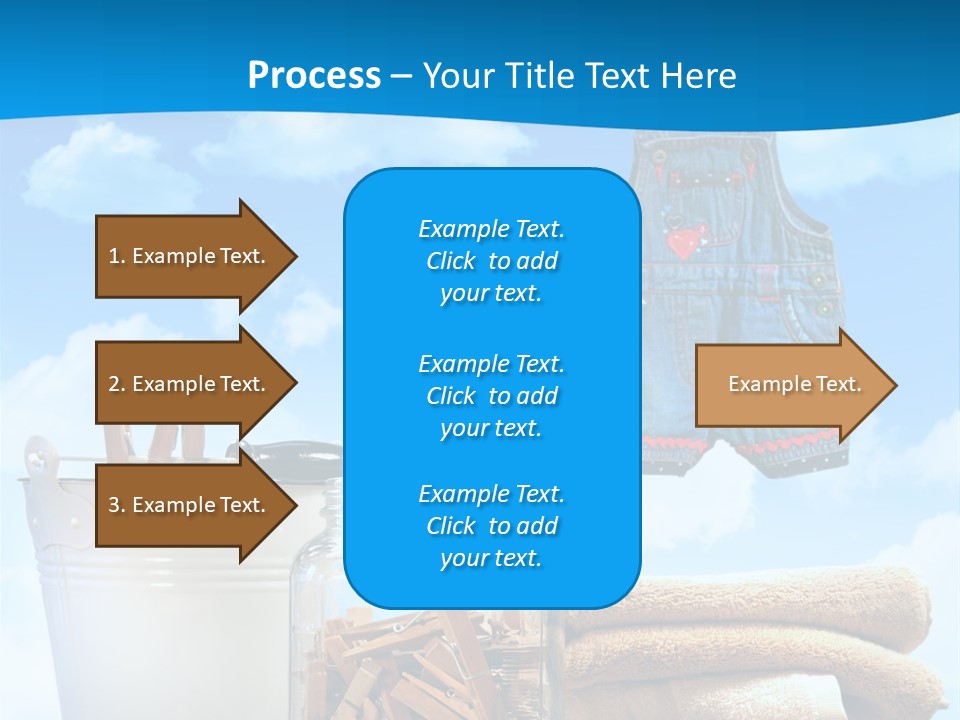 Process – Your Title Text Here

1. Example Text.

2. Example Text.

3. Example Text.

Example Text. Click to add your text.

Example Text. Click to add your text.

Example Text. Click to add your text.

Example Text.